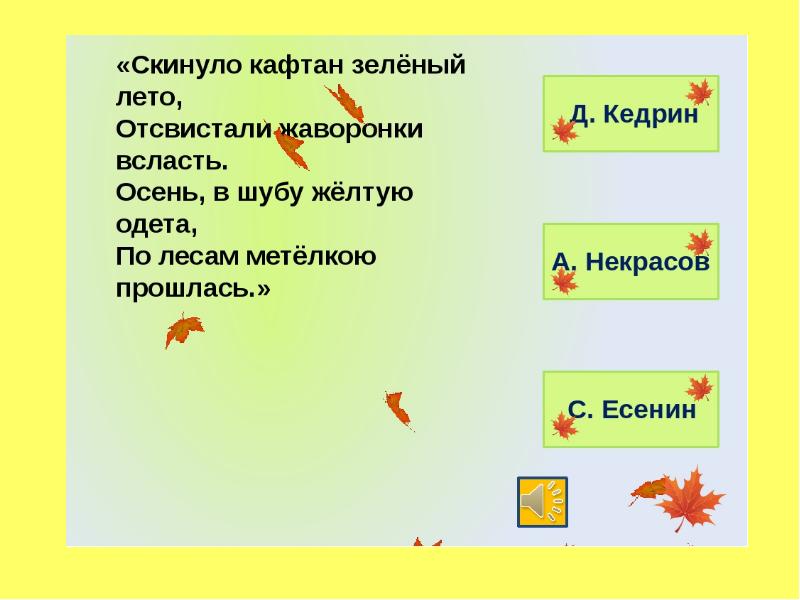 «Скинуло кафтан зелёный лето,
Отсвистали жаворонки всласть.
Осень, в шубу жёлтую одета,
По лесам метёлкою прошлась.»

Д. Кедрин

А. Некрасов

С. Есенин